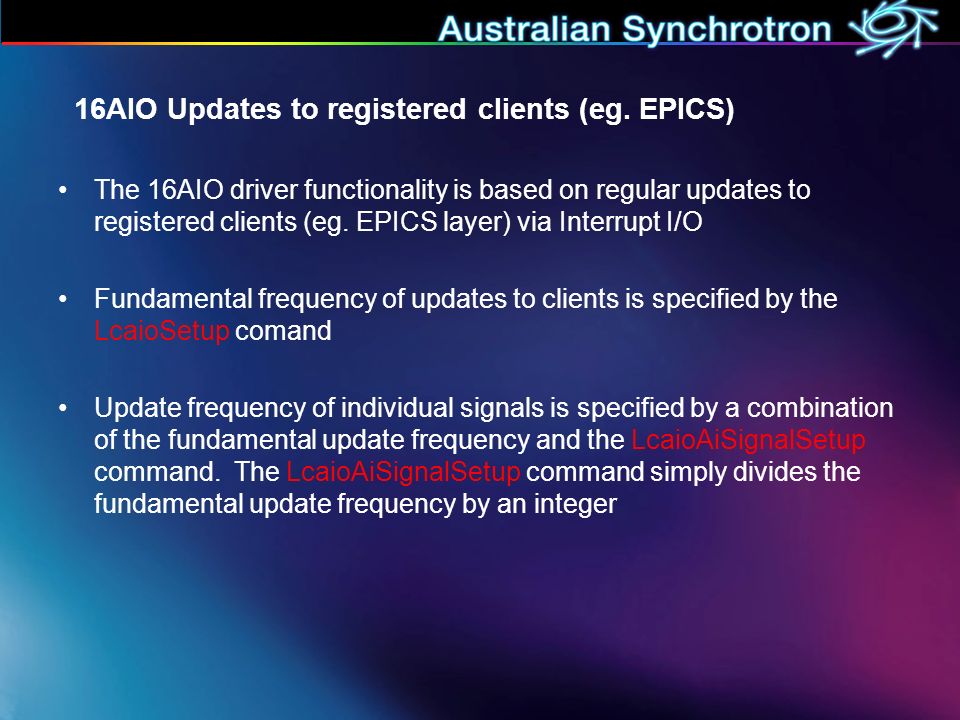 Australian Synchrotron

16AIO Updates to registered clients (eg. EPICS)

• The 16AIO driver functionality is based on regular updates to registered clients (eg. EPICS layer) via Interrupt I/O

• Fundamental frequency of updates to clients is specified by the LcaioSetup comand

• Update frequency of individual signals is specified by a combination of the fundamental update frequency and the LcaioAiSignalSetup command. The LcaioAiSignalSetup command simply divides the fundamental update frequency by an integer